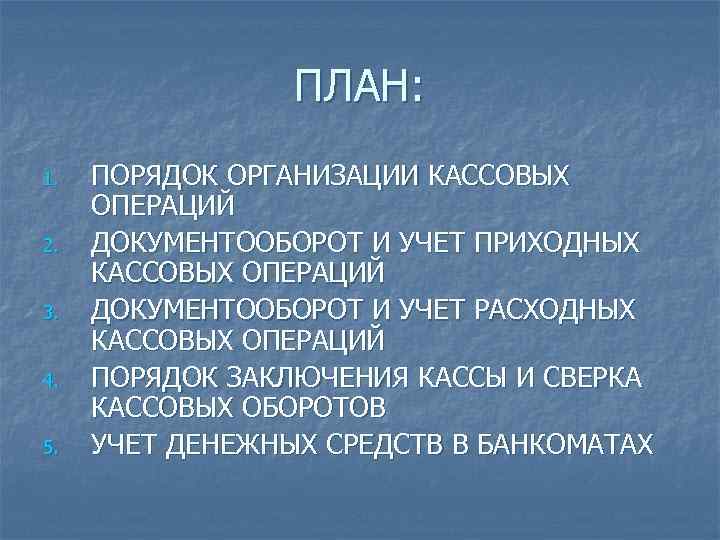 ПЛАН:

1. ПОРЯДОК ОРГАНИЗАЦИИ КАССОВЫХ ОПЕРАЦИЙ
2. ДОКУМЕНТООБОРОТ И УЧЕТ ПРИХОДНЫХ КАССОВЫХ ОПЕРАЦИЙ
3. ДОКУМЕНТООБОРОТ И УЧЕТ РАСХОДНЫХ КАССОВЫХ ОПЕРАЦИЙ
4. ПОРЯДОК ЗАКЛЮЧЕНИЯ КАССЫ И СВЕРКА КАССОВЫХ ОБОРОТОВ
5. УЧЕТ ДЕНЕЖНЫХ СРЕДСТВ В БАНКОМАТАХ